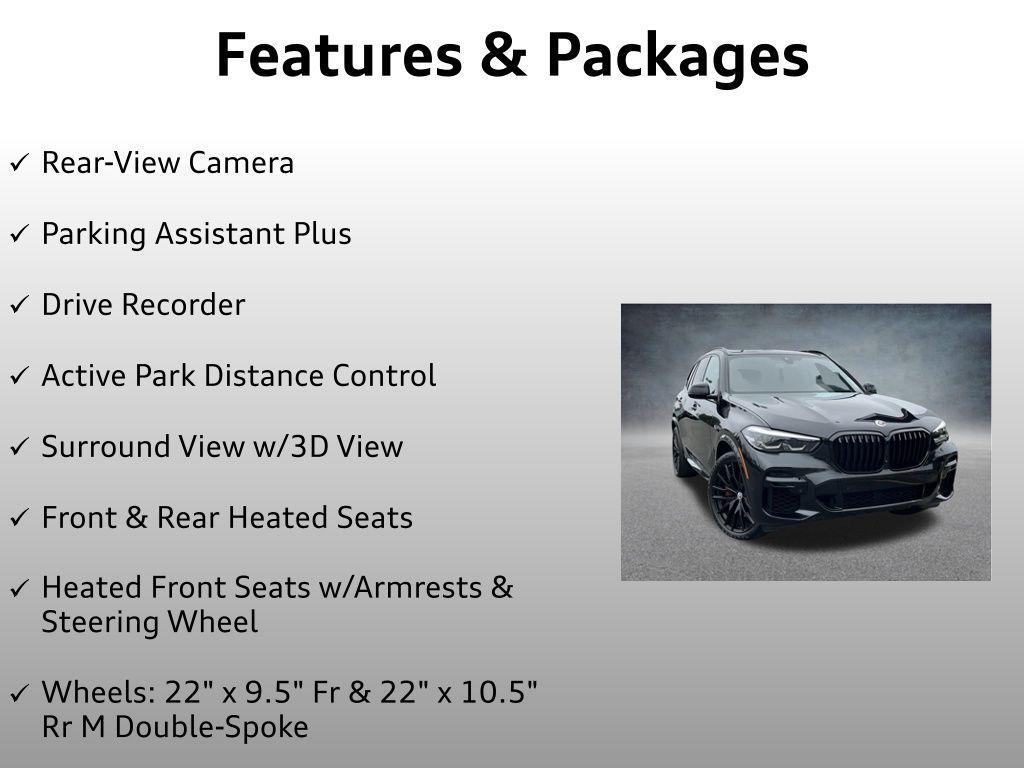 Features & Packages

✓ Rear-View Camera

✓ Parking Assistant Plus

✓ Drive Recorder

✓ Active Park Distance Control

✓ Surround View w/3D View

✓ Front & Rear Heated Seats

✓ Heated Front Seats w/Armrests & Steering Wheel

✓ Wheels: 22" x 9.5" Fr & 22" x 10.5" Rr M Double-Spoke